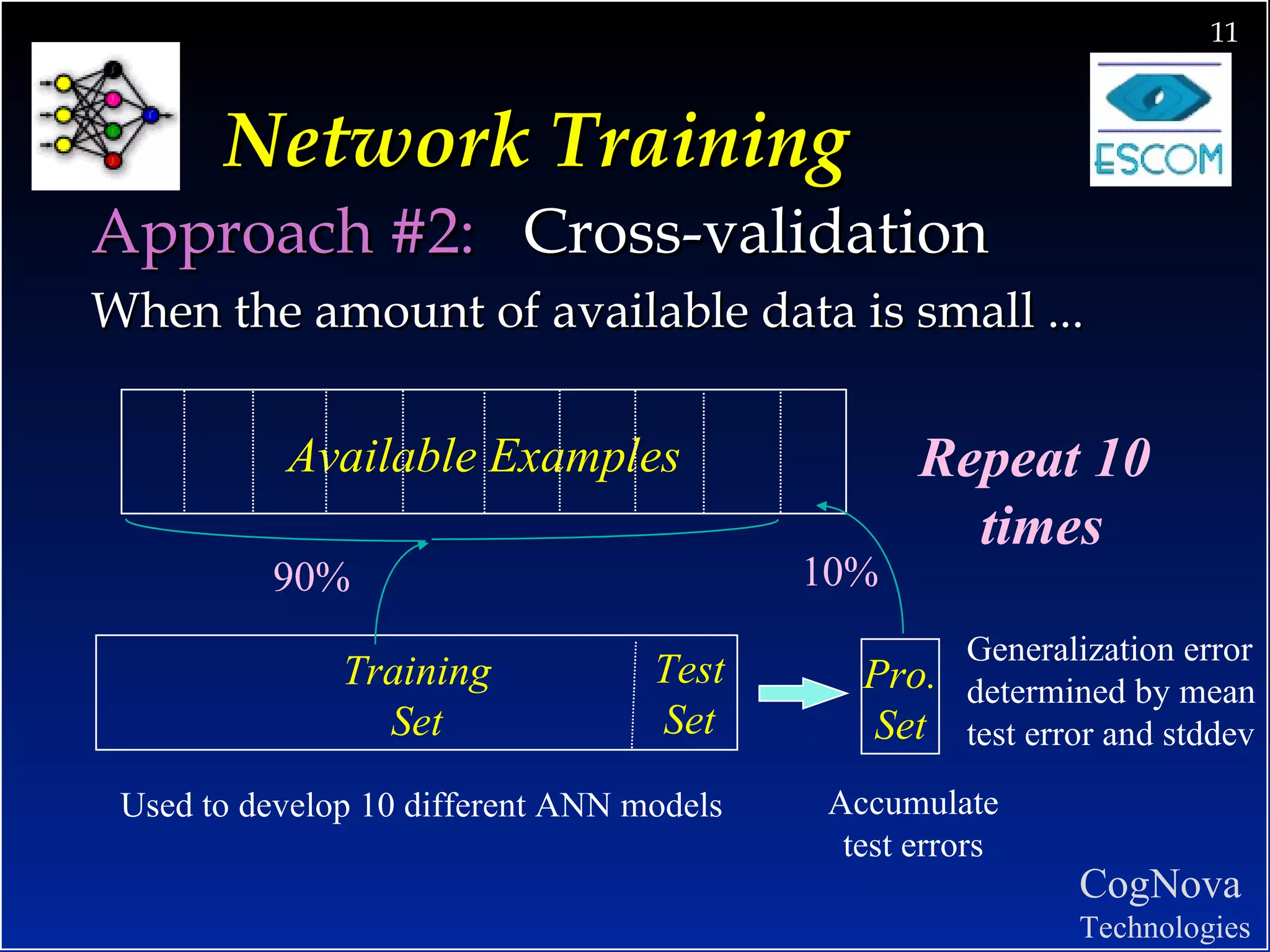 11

ESCOM

Network Training

Approach #2: Cross-validation

When the amount of available data is small ...

Available Examples

Repeat 10 times

90%

10%

Training Set

Test Set

Pro. Set

Generalization error determined by mean test error and stddev

Used to develop 10 different ANN models

Accumulate test errors

CogNova Technologies